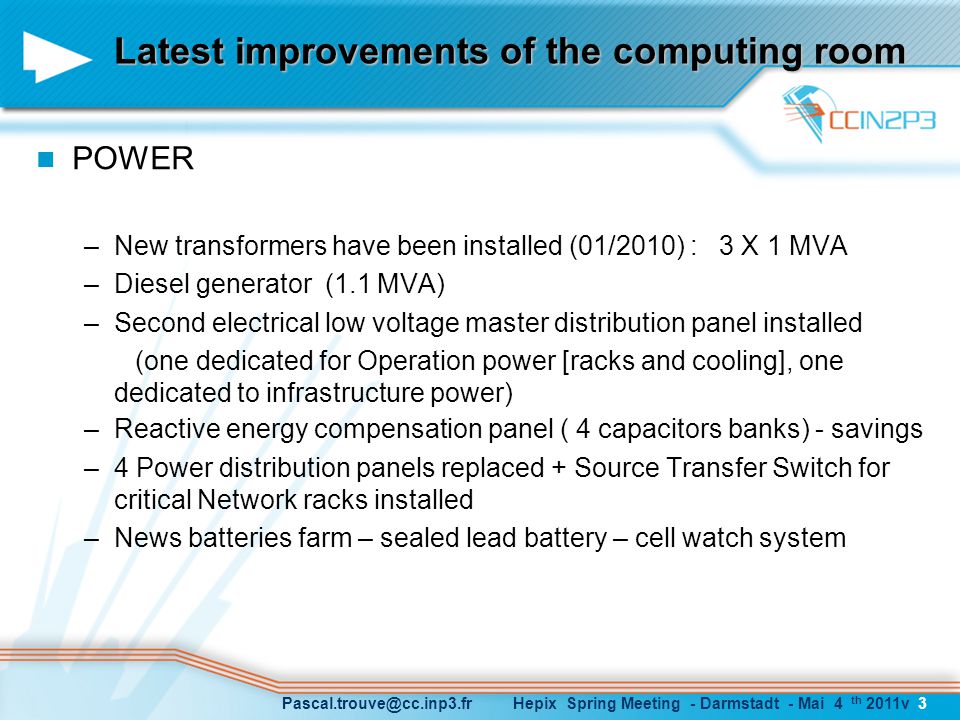 Latest improvements of the computing room

CCIN2P3

POWER

– New transformers have been installed (01/2010) : 3 X 1 MVA
– Diesel generator (1.1 MVA)
– Second electrical low voltage master distribution panel installed (one dedicated for Operation power [racks and cooling], one dedicated to infrastructure power)
– Reactive energy compensation panel ( 4 capacitors banks) - savings
– 4 Power distribution panels replaced + Source Transfer Switch for critical Network racks installed
– News batteries farm – sealed lead battery – cell watch system

Pascal.trouve@cc.inp3.fr Hepix Spring Meeting - Darmstadt - Mai 4 th 2011v 3